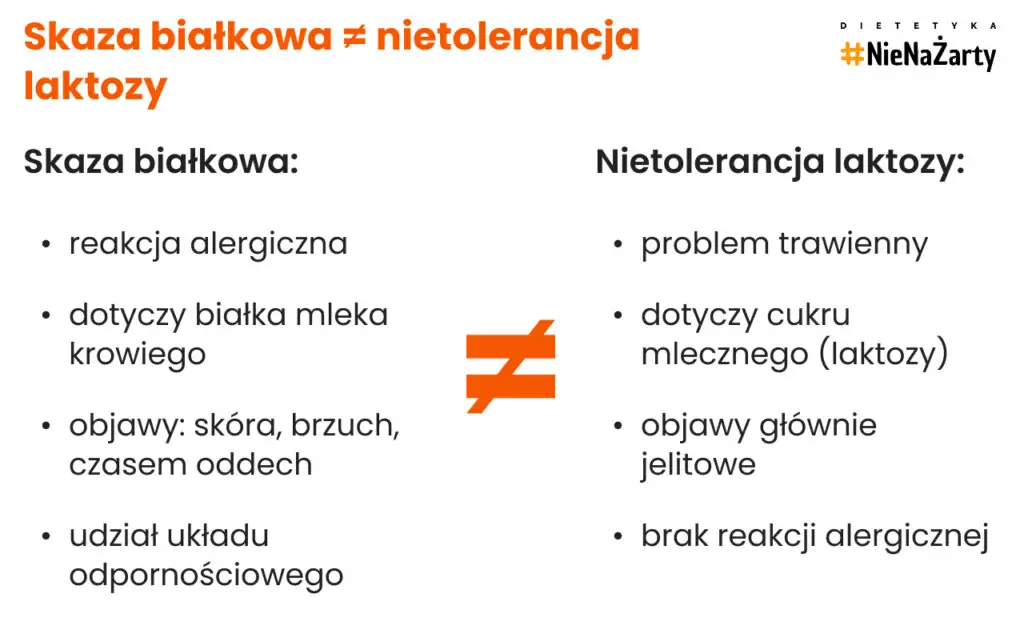 Skaza białkowa ≠ nietolerancja laktozy

DIETETYKA
#NieNaŻarty

Skaza białkowa:

- reakcja alergiczna
- dotyczy białka mleka krowiego
- objawy: skóra, brzuch, czasem oddech
- udział układu odpornościowego

≠

Nietolerancja laktozy:

- problem trawienny
- dotyczy cukru mlecznego (laktozy)
- objawy głównie jelitowe
- brak reakcji alergicznej